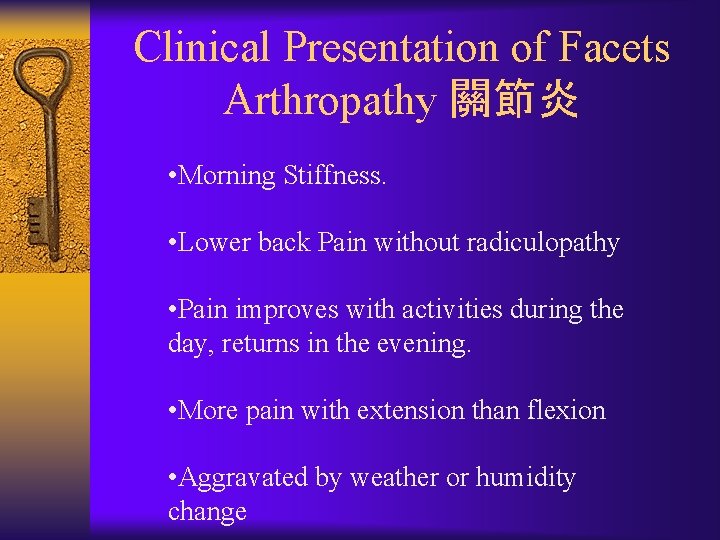 Clinical Presentation of Facets Arthropathy 關節炎

•Morning Stiffness.

•Lower back Pain without radiculopathy

•Pain improves with activities during the day, returns in the evening.

•More pain with extension than flexion

•Aggravated by weather or humidity change